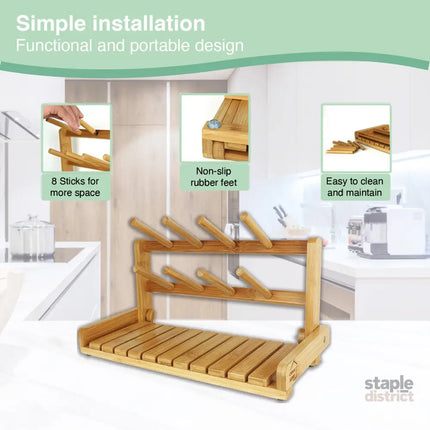 Simple installation
Functional and portable design

8 Sticks for more space

Non-slip rubber feet

Easy to clean and maintain

staple district